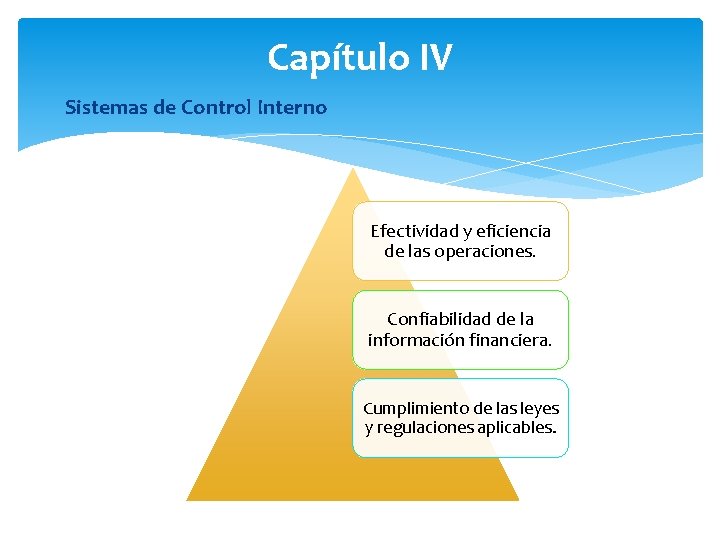 Capítulo IV

Sistemas de Control Interno

Efectividad y eficiencia de las operaciones.

Confiabilidad de la información financiera.

Cumplimiento de las leyes y regulaciones aplicables.